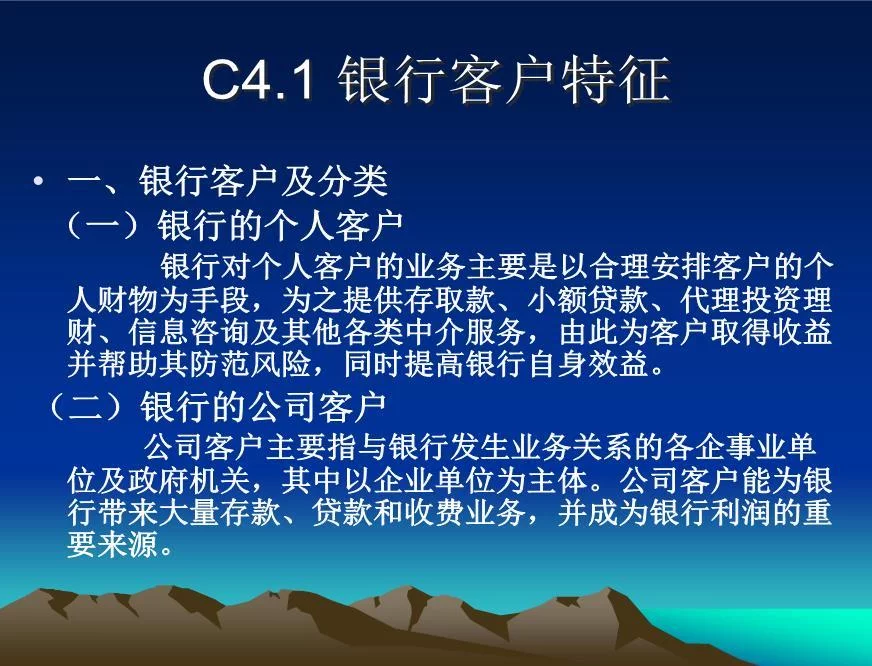 C4.1 银行客户特征

• 一、银行客户及分类

（一）银行的个人客户

银行对个人客户的业务主要是以合理安排客户的个人财物为手段，为之提供存取款、小额贷款、代理投资理财、信息咨询及其他各类中介服务，由此为客户取得收益并帮助其防范风险，同时提高银行自身效益。

（二）银行的公司客户

公司客户主要指与银行发生业务关系的各企事业单位及政府机关，其中以企业单位为主体。公司客户能为银行带来大量存款、贷款和收费业务，并成为银行利润的重要来源。